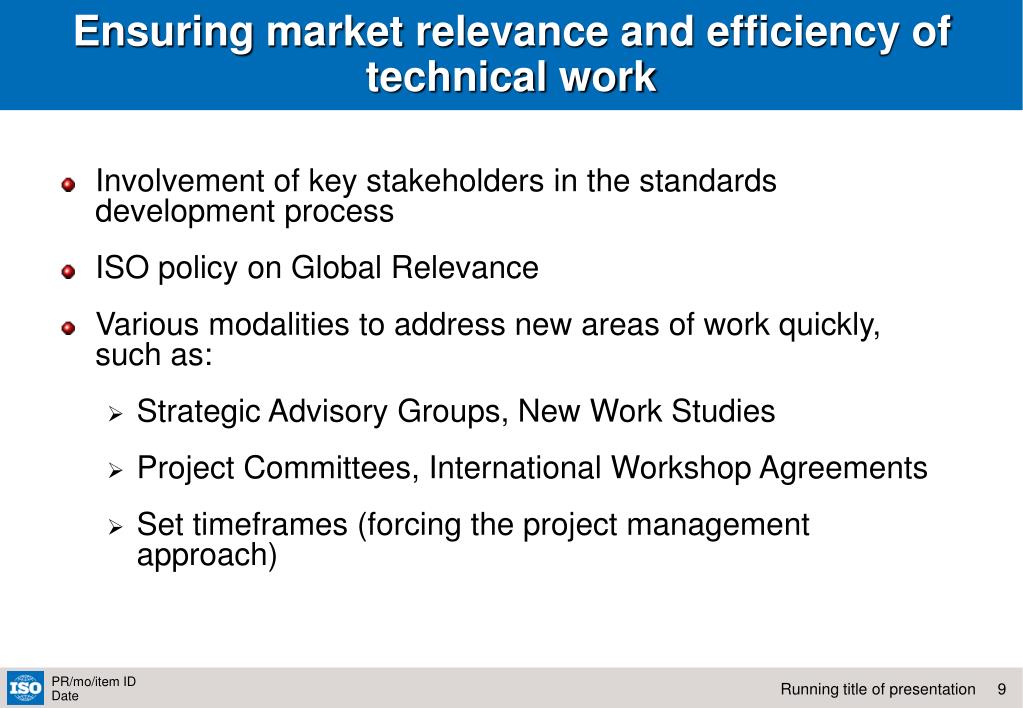 Ensuring market relevance and efficiency of technical work

Involvement of key stakeholders in the standards development process

ISO policy on Global Relevance

Various modalities to address new areas of work quickly, such as:

Strategic Advisory Groups, New Work Studies

Project Committees, International Workshop Agreements

Set timeframes (forcing the project management approach)

ISO

PR/mo/item ID
Date

Running title of presentation 9